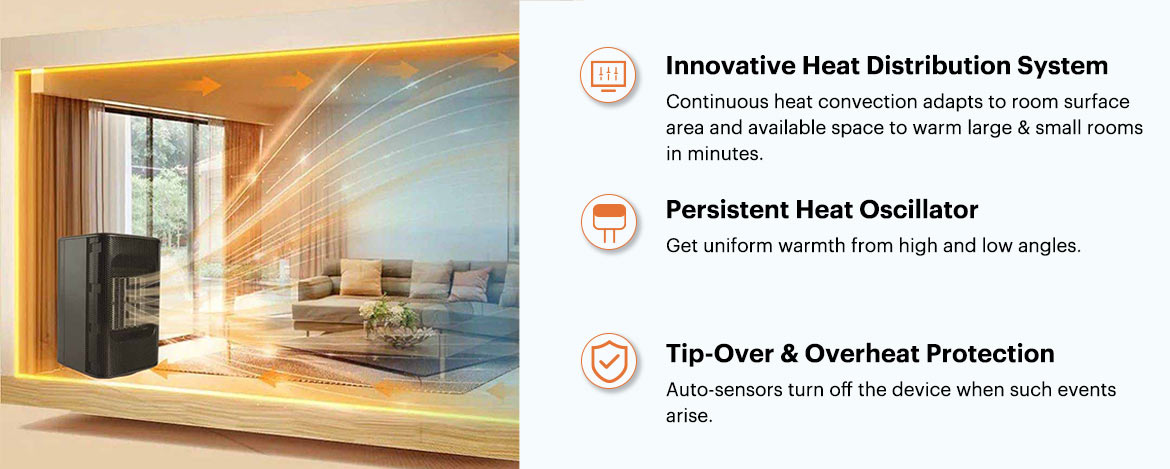 Innovative Heat Distribution System
Continuous heat convection adapts to room surface area and available space to warm large & small rooms in minutes.

Persistent Heat Oscillator
Get uniform warmth from high and low angles.

Tip-Over & Overheat Protection
Auto-sensors turn off the device when such events arise.